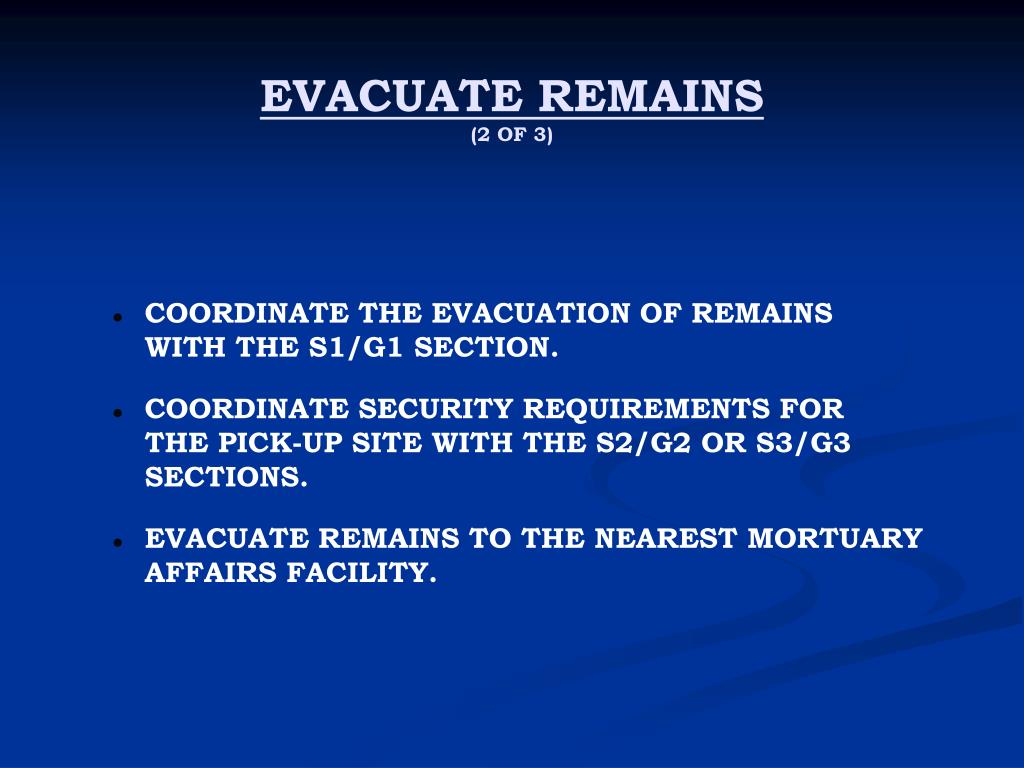 EVACUATE REMAINS
(2 OF 3)

- COORDINATE THE EVACUATION OF REMAINS WITH THE S1/G1 SECTION.

- COORDINATE SECURITY REQUIREMENTS FOR THE PICK-UP SITE WITH THE S2/G2 OR S3/G3 SECTIONS.

- EVACUATE REMAINS TO THE NEAREST MORTUARY AFFAIRS FACILITY.